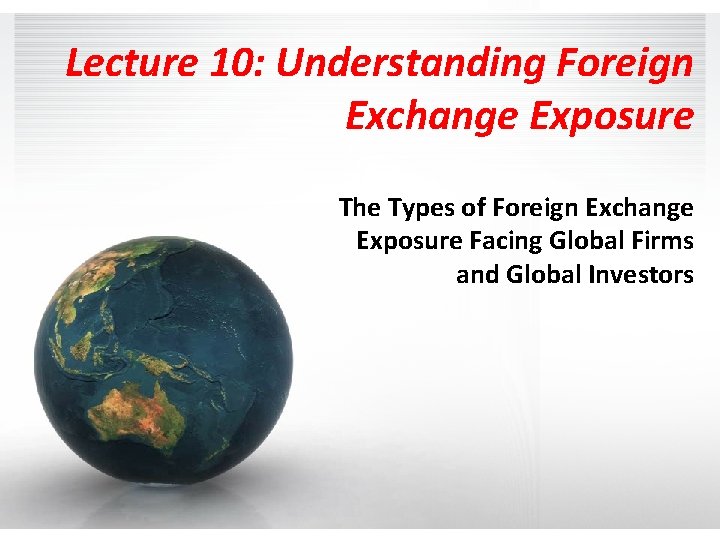 Lecture 10: Understanding Foreign Exchange Exposure

The Types of Foreign Exchange Exposure Facing Global Firms and Global Investors